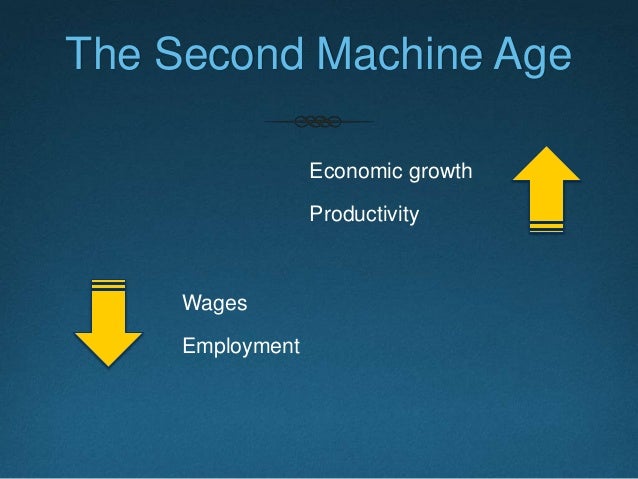 The Second Machine Age

Economic growth

Productivity

Wages

Employment